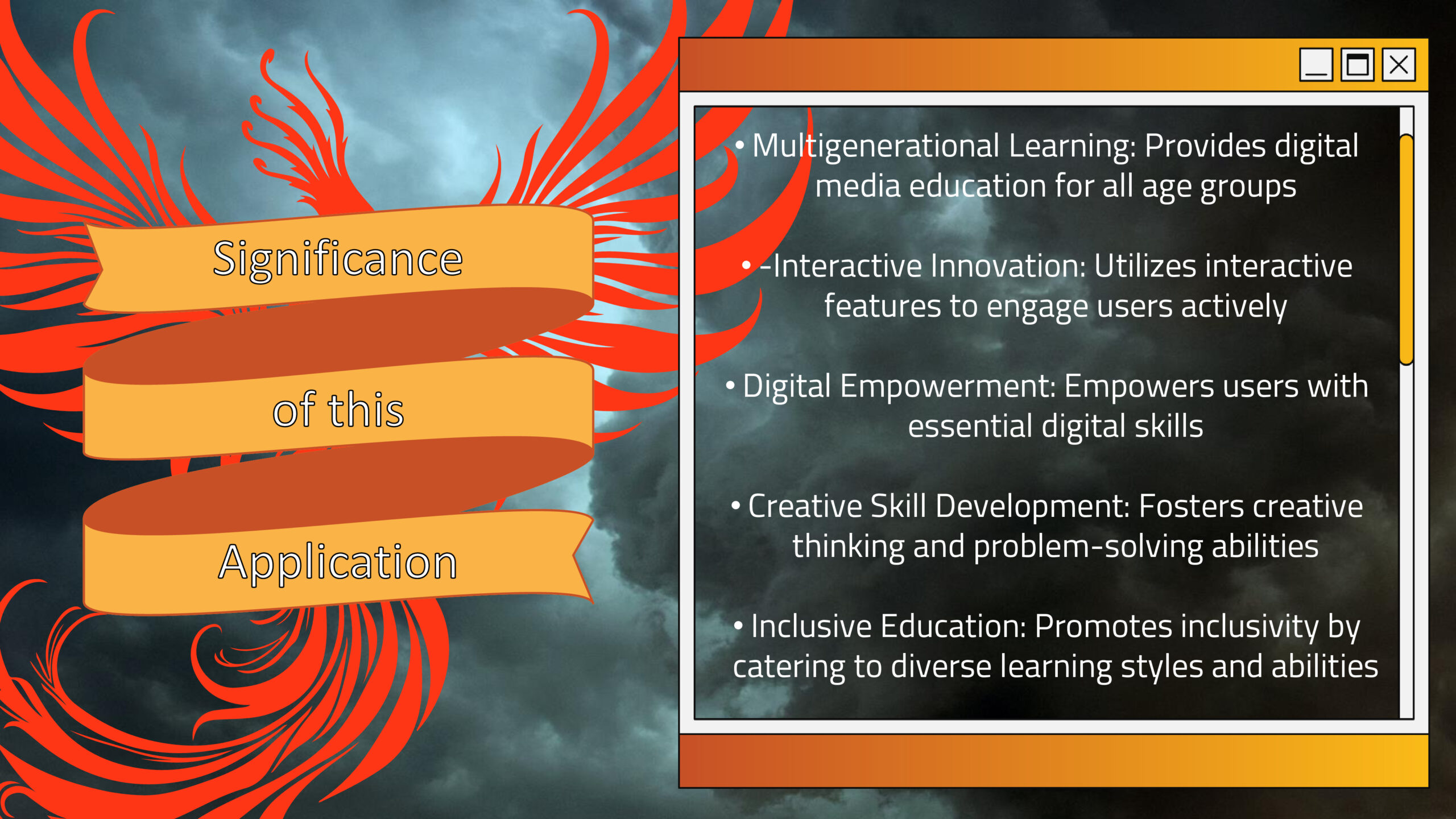 Significance

of this

Application

• Multigenerational Learning: Provides digital media education for all age groups

• -Interactive Innovation: Utilizes interactive features to engage users actively

• Digital Empowerment: Empowers users with essential digital skills

• Creative Skill Development: Fosters creative thinking and problem-solving abilities

• Inclusive Education: Promotes inclusivity by catering to diverse learning styles and abilities